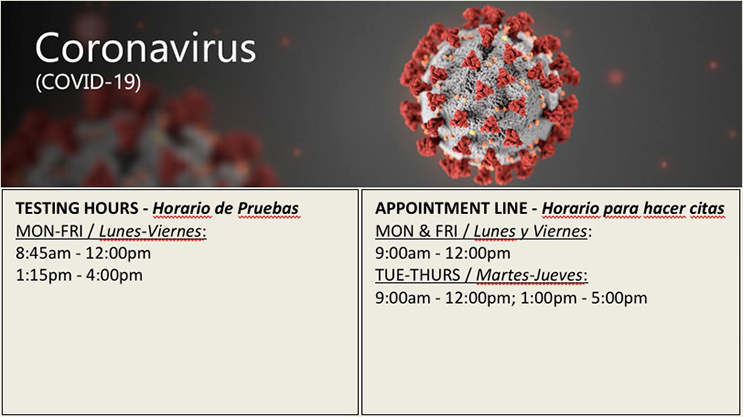 Coronavirus
(COVID-19)

TESTING HOURS - Horario de Pruebas
MON-FRI / Lunes-Viernes:
8:45am - 12:00pm
1:15pm - 4:00pm

APPOINTMENT LINE - Horario para hacer citas
MON & FRI / Lunes y Viernes:
9:00am - 12:00pm
TUE-THURS / Martes-Jueves:
9:00am - 12:00pm; 1:00pm - 5:00pm